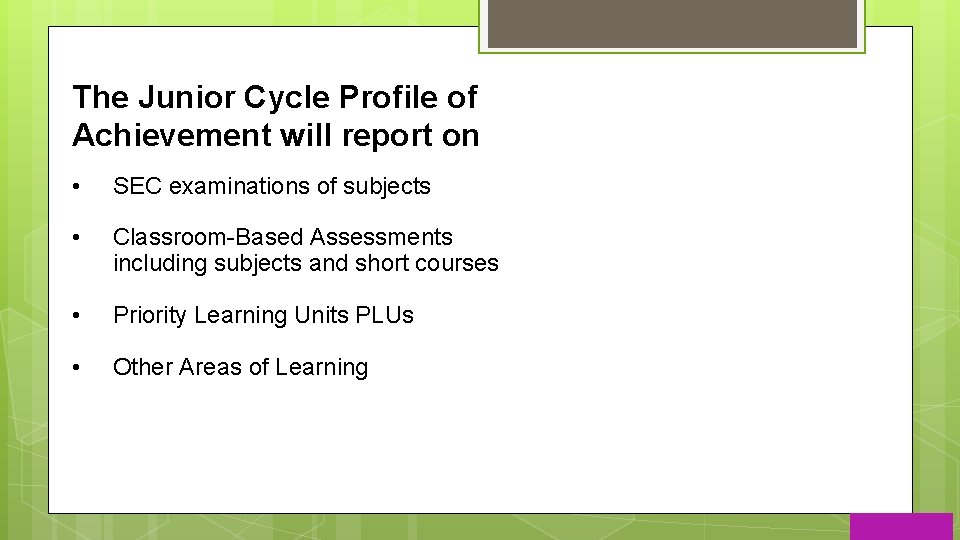 The Junior Cycle Profile of Achievement will report on

• SEC examinations of subjects

• Classroom-Based Assessments including subjects and short courses

• Priority Learning Units PLUs

• Other Areas of Learning